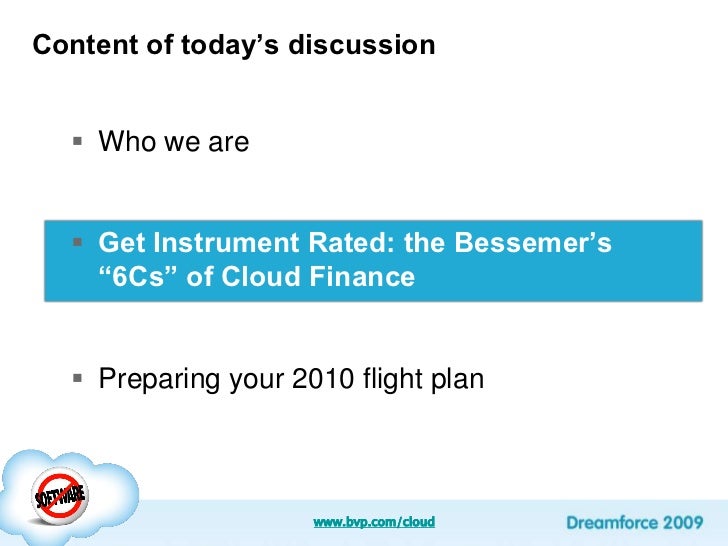 Content of today's discussion

▪ Who we are

▪ Get Instrument Rated: the Bessemer's "6Cs" of Cloud Finance

▪ Preparing your 2010 flight plan

SOFTWARE

www.bvp.com/cloud

Dreamforce 2009